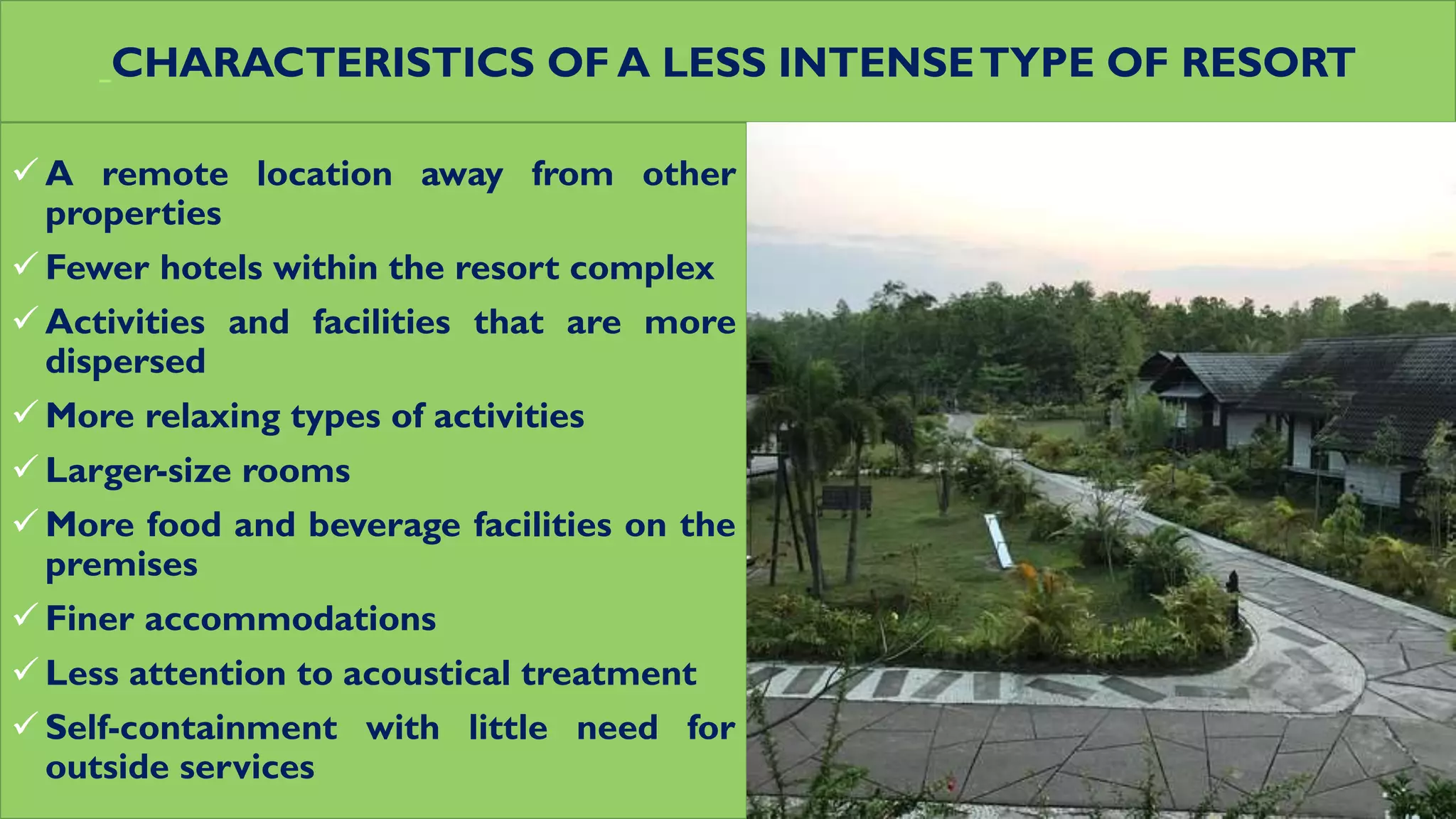 CHARACTERISTICS OF A LESS INTENSE TYPE OF RESORT

✓ A remote location away from other properties

✓ Fewer hotels within the resort complex

✓ Activities and facilities that are more dispersed

✓ More relaxing types of activities

✓ Larger-size rooms

✓ More food and beverage facilities on the premises

✓ Finer accommodations

✓ Less attention to acoustical treatment

✓ Self-containment with little need for outside services